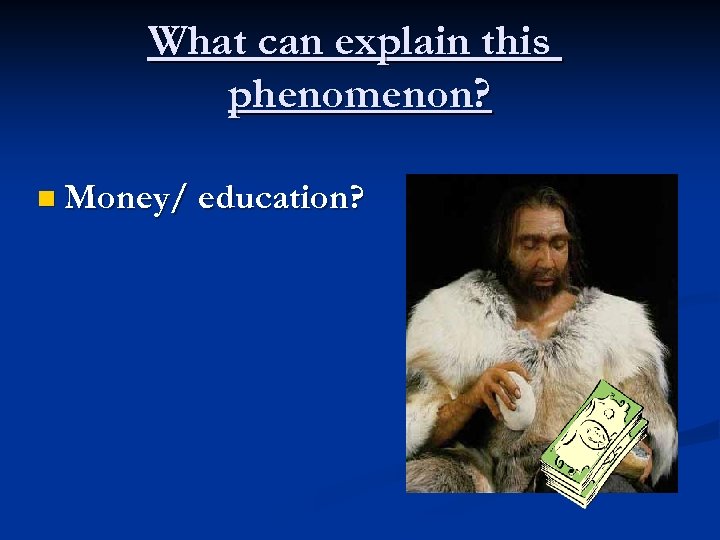 What can explain this phenomenon?

Money/ education?